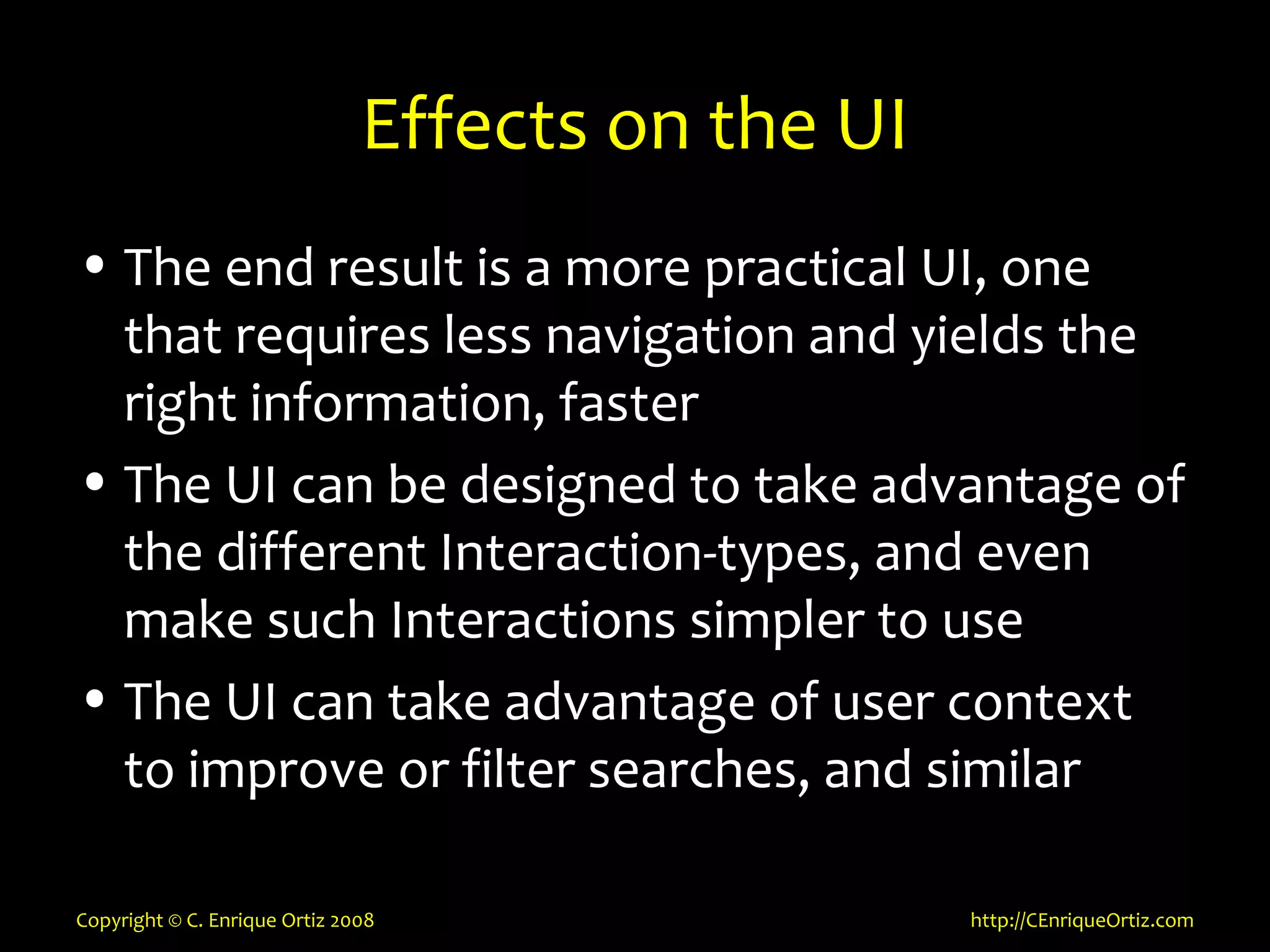 Effects on the UI

• The end result is a more practical UI, one that requires less navigation and yields the right information, faster
• The UI can be designed to take advantage of the different Interaction-types, and even make such Interactions simpler to use
• The UI can take advantage of user context to improve or filter searches, and similar

Copyright © C. Enrique Ortiz 2008

http://CEnriqueOrtiz.com